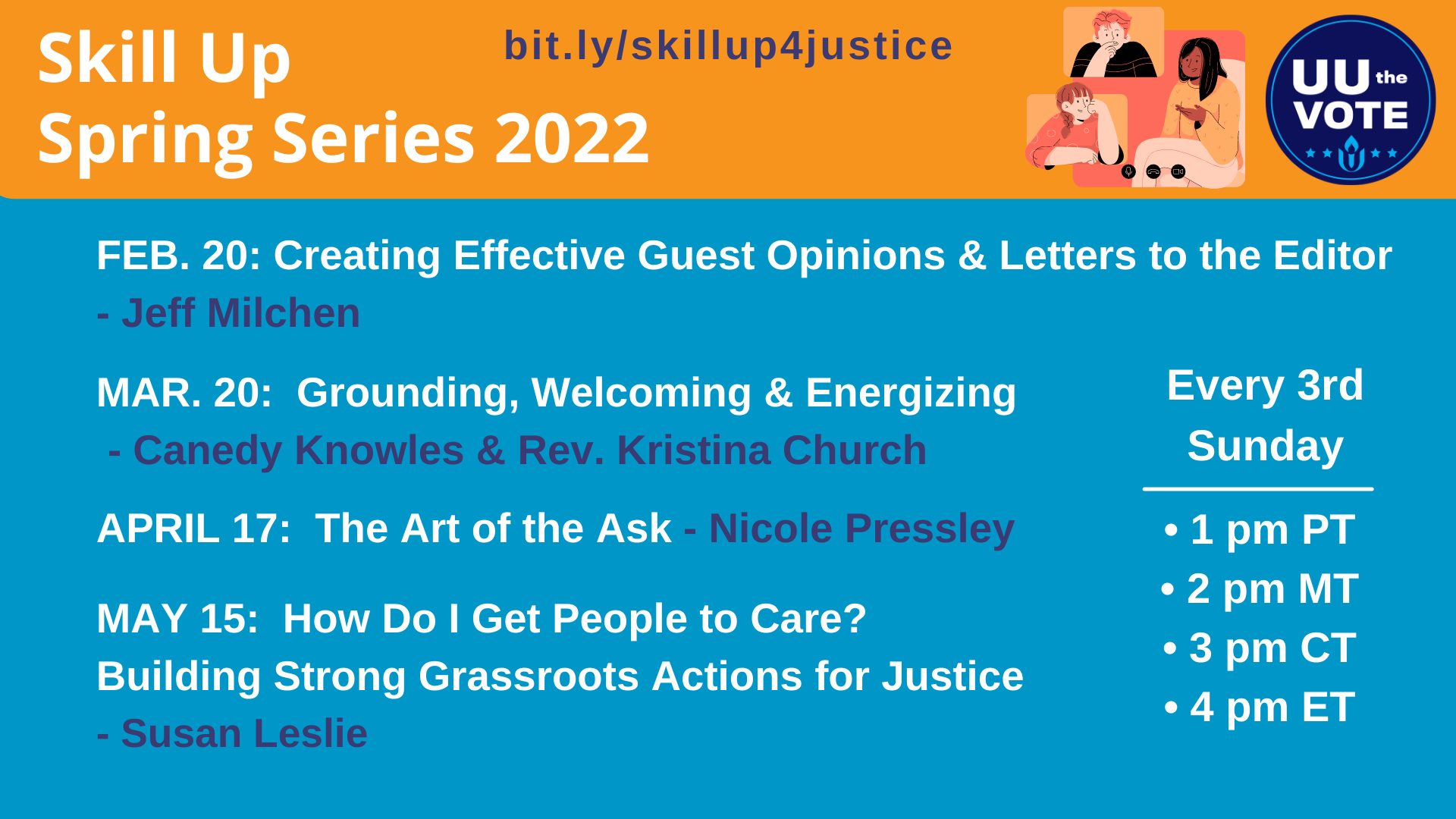 Skill Up
Spring Series 2022

bit.ly/skillup4justice

UU the VOTE

FEB. 20: Creating Effective Guest Opinions & Letters to the Editor - Jeff Milchen

MAR. 20: Grounding, Welcoming & Energizing - Canedy Knowles & Rev. Kristina Church

APRIL 17: The Art of the Ask - Nicole Pressley

MAY 15: How Do I Get People to Care? Building Strong Grassroots Actions for Justice - Susan Leslie

Every 3rd Sunday

• 1 pm PT
• 2 pm MT
• 3 pm CT
• 4 pm ET